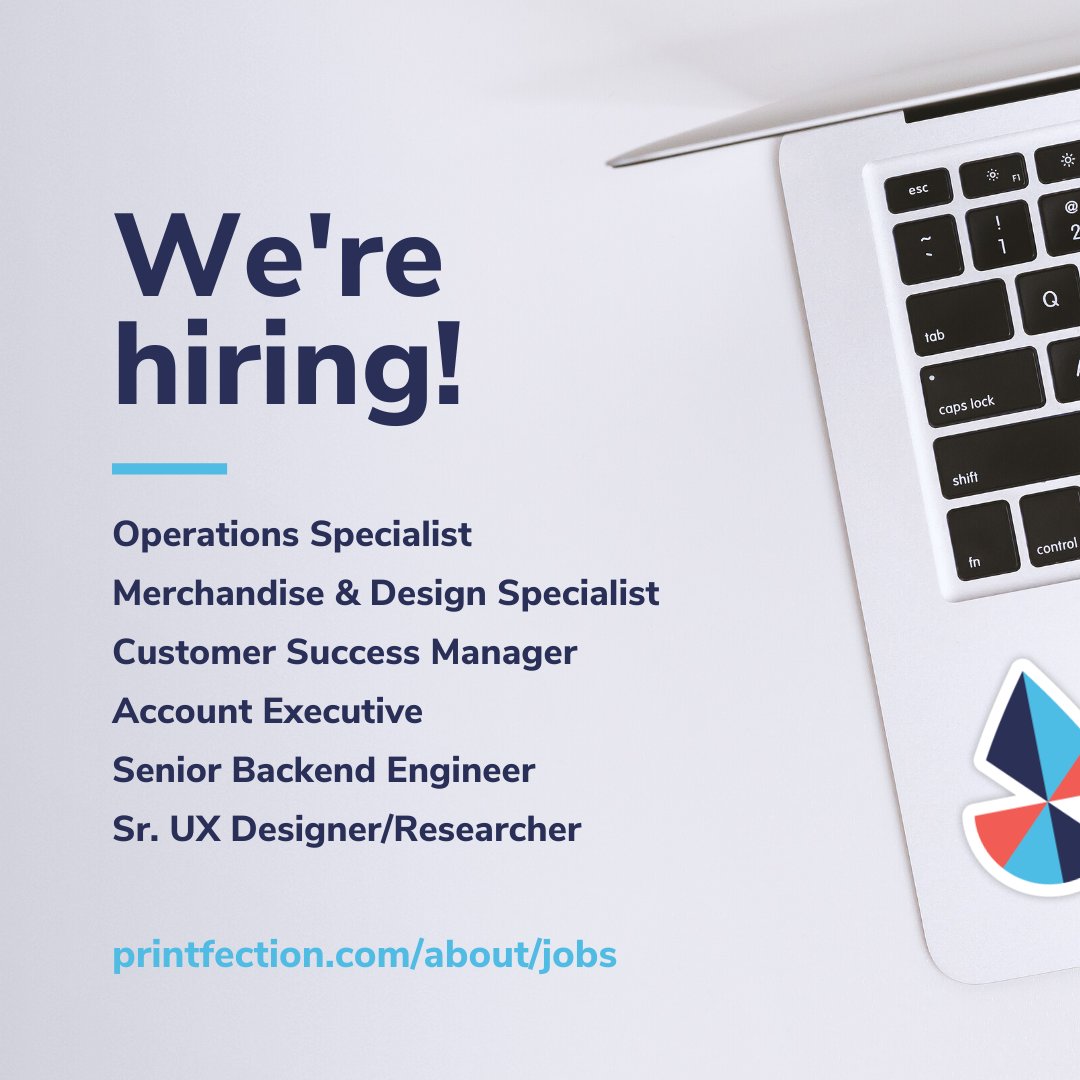 We're hiring!

Operations Specialist
Merchandise & Design Specialist
Customer Success Manager
Account Executive
Senior Backend Engineer
Sr. UX Designer/Researcher

printfection.com/about/jobs

esc
F1
~
`
!
1
@
2
tab
Q
caps lock
shift
fn
control